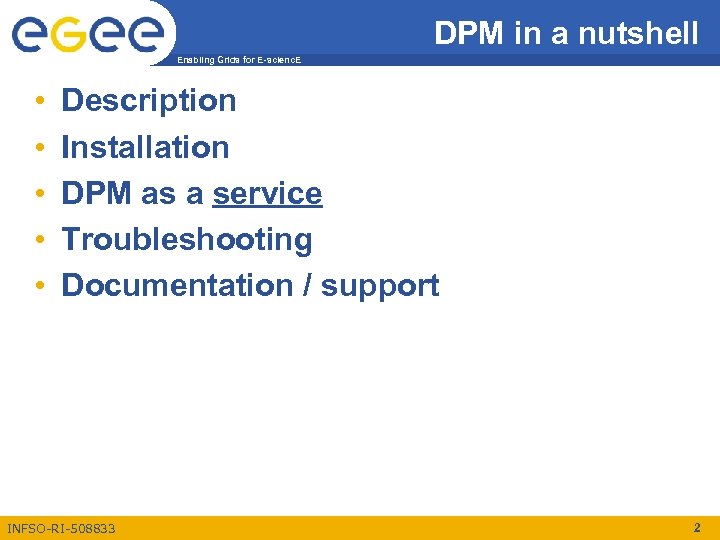 egee

Enabling Grids for E-sciencE

DPM in a nutshell

• Description
• Installation
• DPM as a service
• Troubleshooting
• Documentation / support

INFSO-RI-508833

2